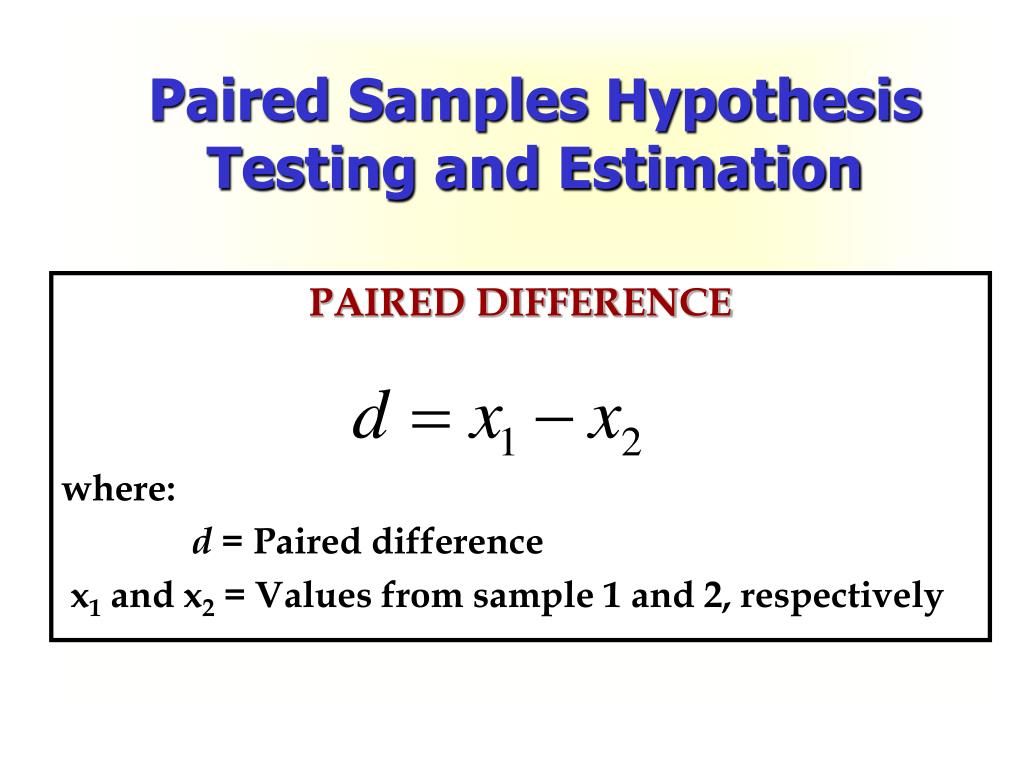 Paired Samples Hypothesis Testing and Estimation

PAIRED DIFFERENCE

$d = x_1 - x_2$

where:

$d$ = Paired difference

$x_1$ and $x_2$ = Values from sample 1 and 2, respectively